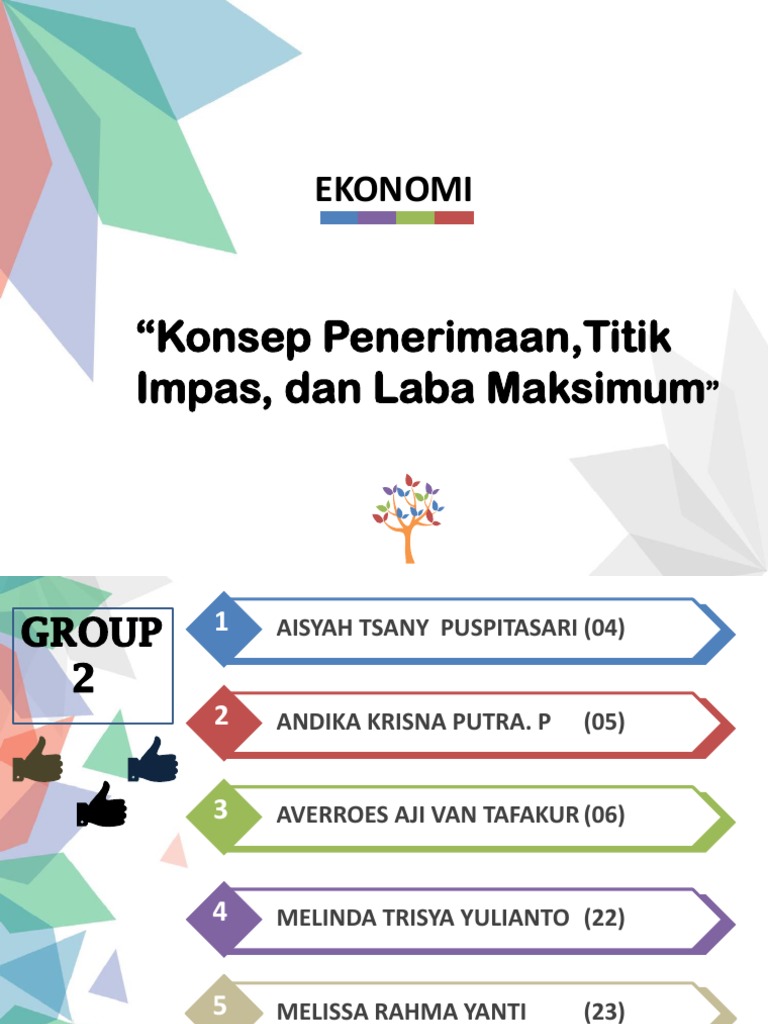 EKONOMI

“Konsep Penerimaan,Titik Impas, dan Laba Maksimum”

GROUP 2

1 AISYAH TSANY PUSPITASARI (04)

2 ANDIKA KRISNA PUTRA. P (05)

3 AVERROES AJI VAN TAFAKUR (06)

4 MELINDA TRISYA YULIANTO (22)

5 MELISSA RAHMA YANTI (23)